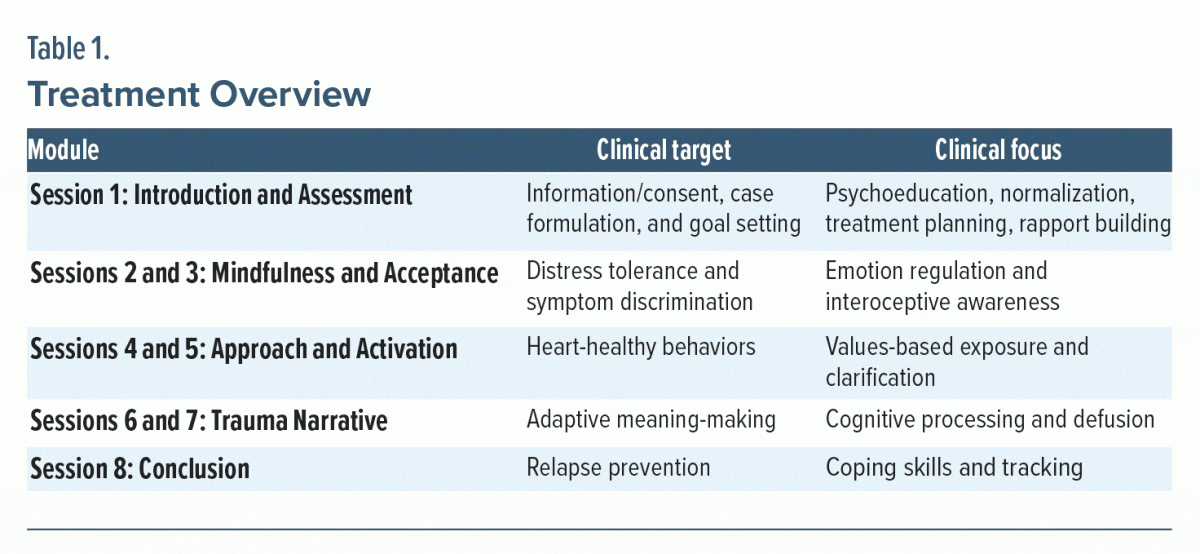 Table 1.
Treatment Overview

| Module | Clinical target | Clinical focus |
|---|---|---|
| Session 1: Introduction and Assessment | Information/consent, case formulation, and goal setting | Psychoeducation, normalization, treatment planning, rapport building |
| Sessions 2 and 3: Mindfulness and Acceptance | Distress tolerance and symptom discrimination | Emotion regulation and interoceptive awareness |
| Sessions 4 and 5: Approach and Activation | Heart-healthy behaviors | Values-based exposure and clarification |
| Sessions 6 and 7: Trauma Narrative | Adaptive meaning-making | Cognitive processing and defusion |
| Session 8: Conclusion | Relapse prevention | Coping skills and tracking |